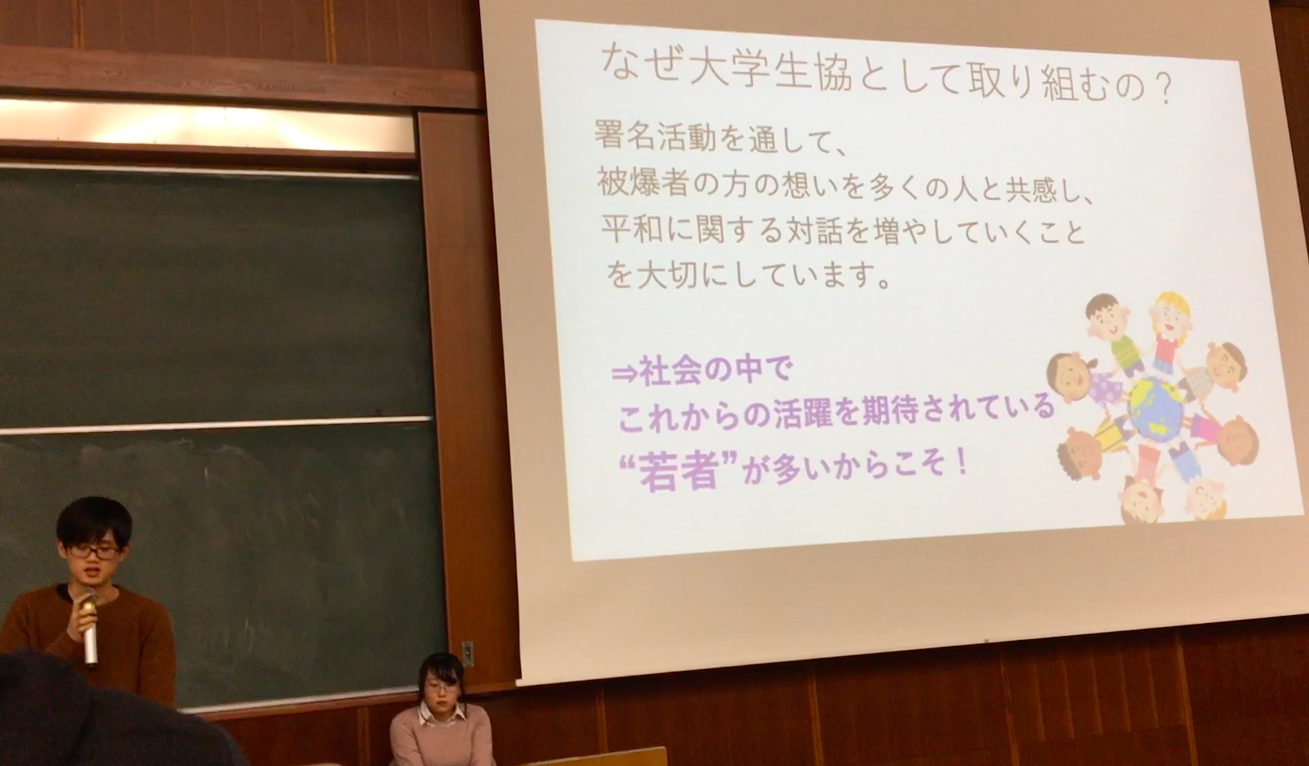 なぜ大学生協として取り組むの？

署名活動を通して、
被爆者の方の想いを多くの人と共感し、
平和に関する対話を増やしていくこと
を大切にしています。

⇒社会の中で
これからの活躍を期待されている
“若者”が多いからこそ！